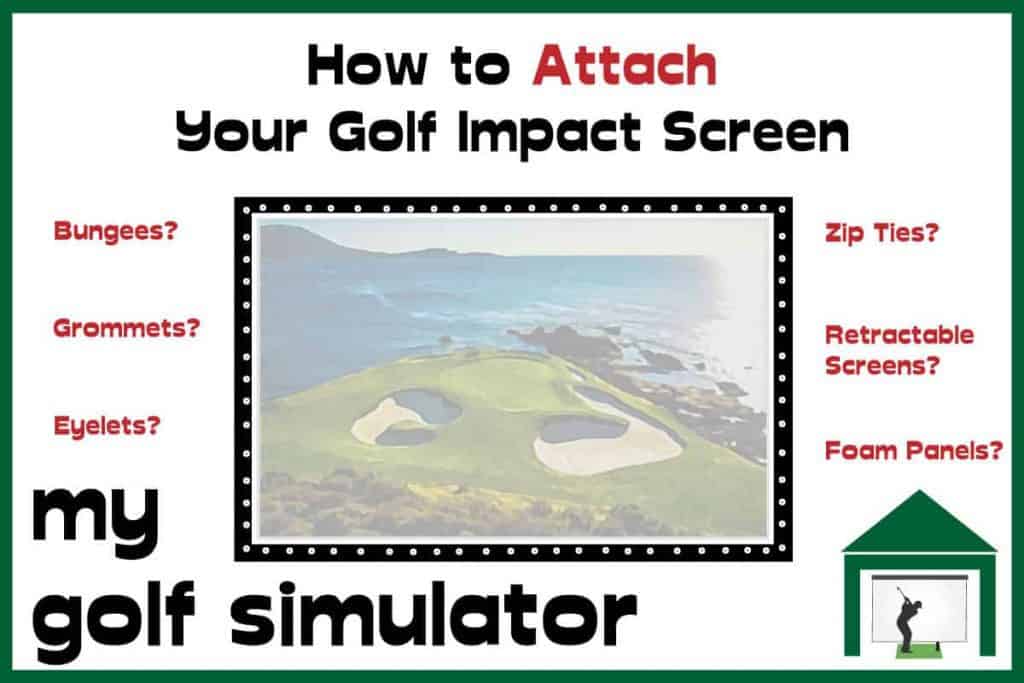 How to Attach
Your Golf Impact Screen

Bungees?

Grommets?

Eyelets?

Zip Ties?

Retractable Screens?

Foam Panels?

my
golf simulator